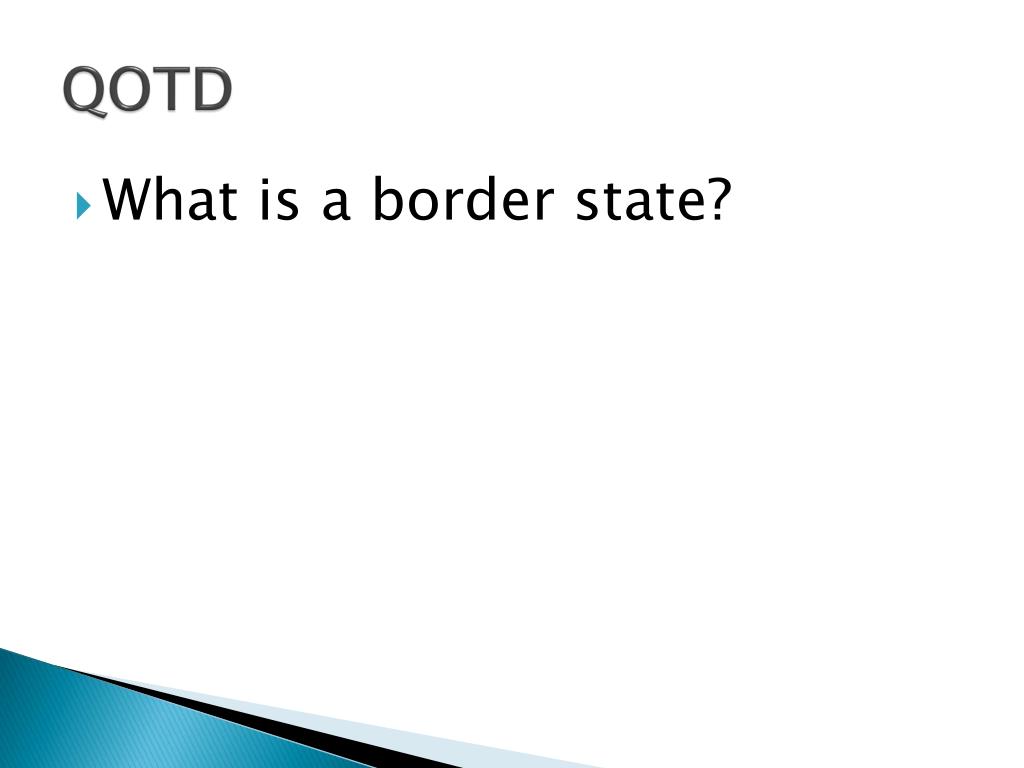 QOTD

What is a border state?